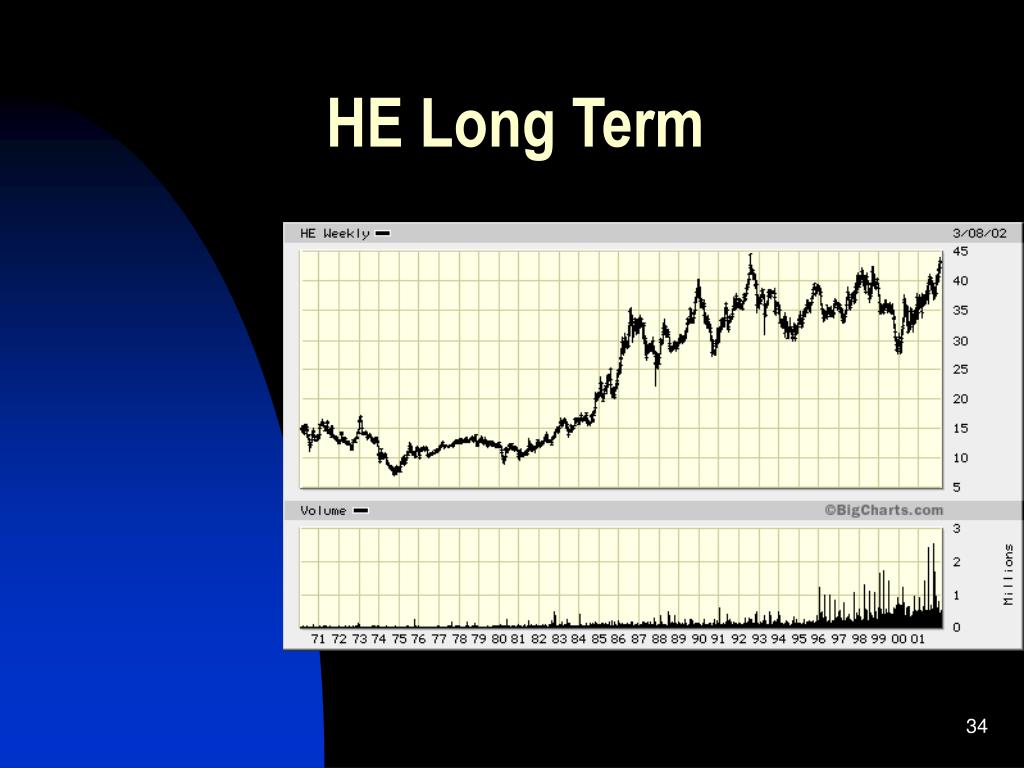 HE Long Term

HE Weekly

3/08/02

45
40
35
30
25
20
15
10
5

Volume

©BigCharts.com

3
2
1
0

Millions

71 72 73 74 75 76 77 78 79 80 81 82 83 84 85 86 87 88 89 90 91 92 93 94 95 96 97 98 99 00 01

34